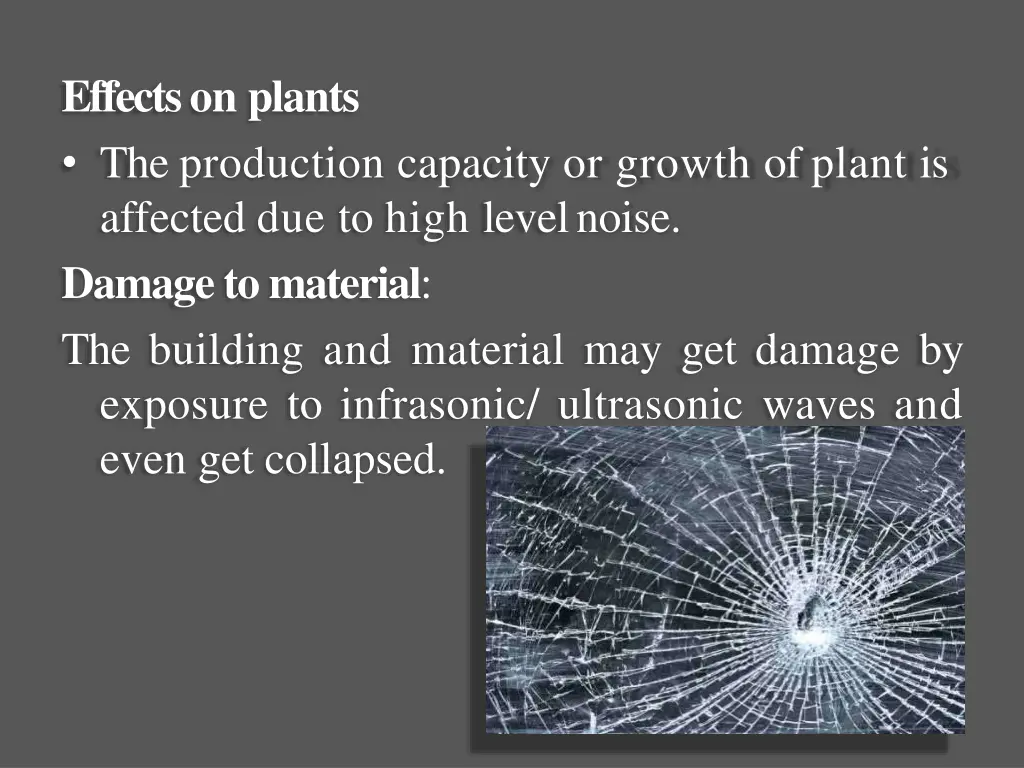 Effects on plants

• The production capacity or growth of plant is affected due to high level noise.

Damage to material:

The building and material may get damage by exposure to infrasonic/ ultrasonic waves and even get collapsed.